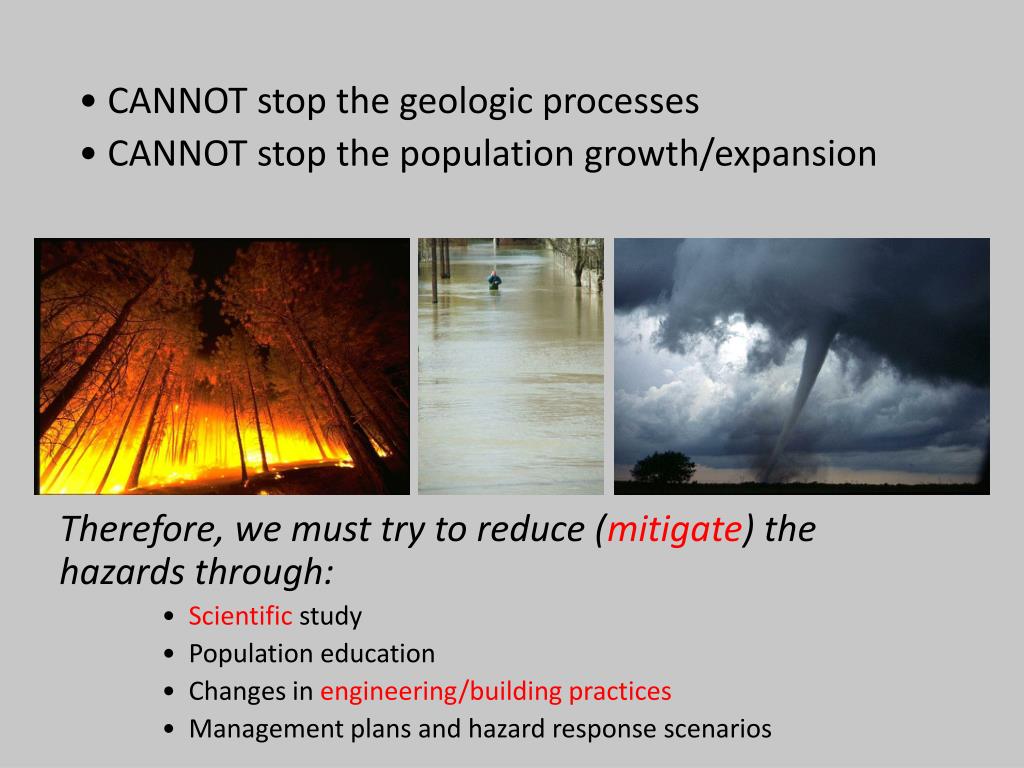 • CANNOT stop the geologic processes
• CANNOT stop the population growth/expansion

Therefore, we must try to reduce (mitigate) the hazards through:

• Scientific study
• Population education
• Changes in engineering/building practices
• Management plans and hazard response scenarios